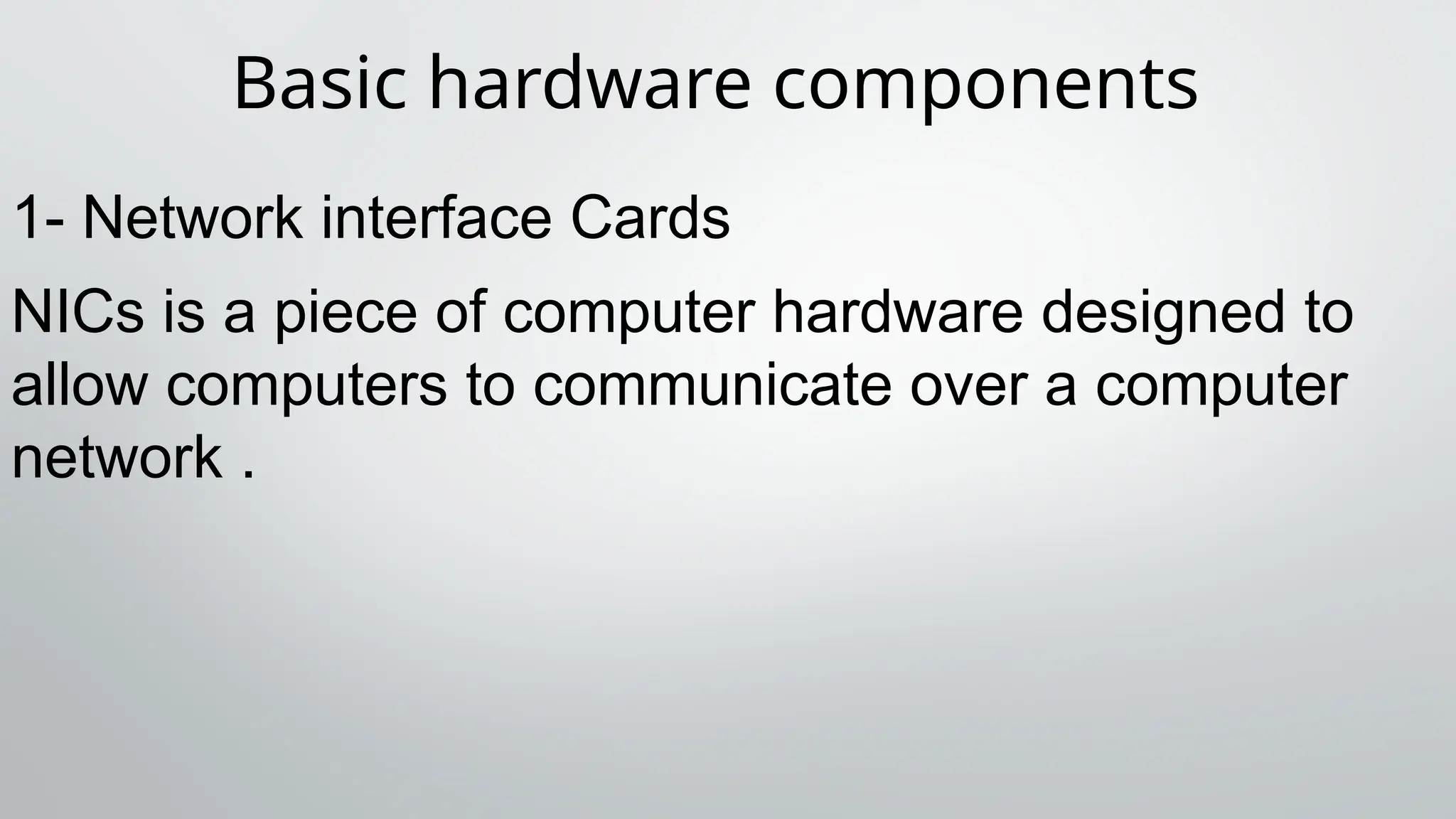 Basic hardware components

1- Network interface Cards

NICs is a piece of computer hardware designed to allow computers to communicate over a computer network .